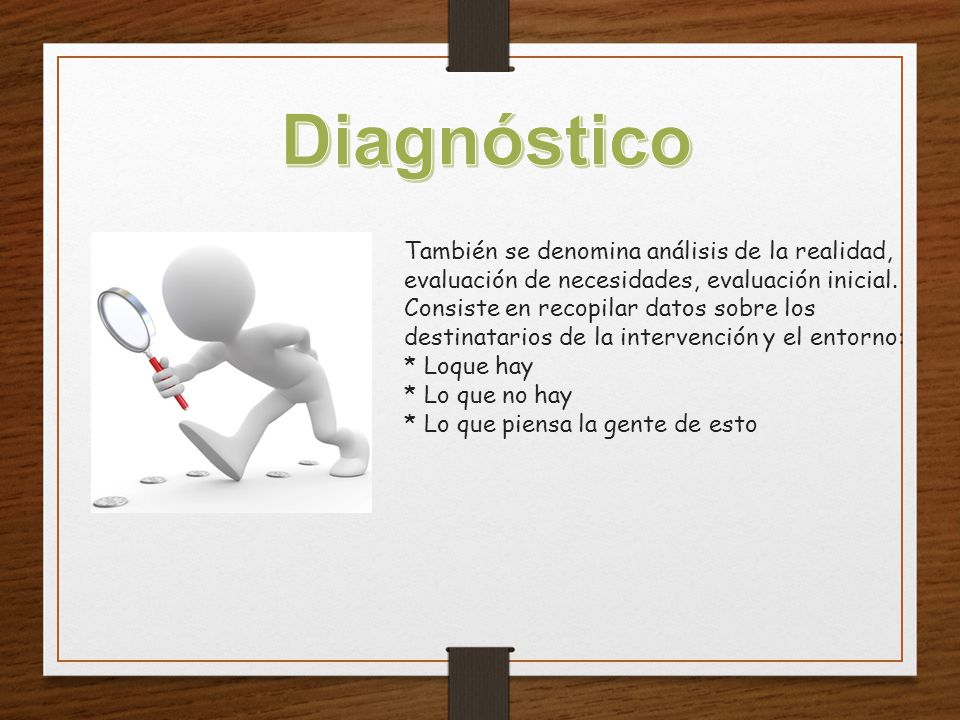 Diagnóstico

También se denomina análisis de la realidad, evaluación de necesidades, evaluación inicial. Consiste en recopilar datos sobre los destinatarios de la intervención y el entorno:
* Loque hay
* Lo que no hay
* Lo que piensa la gente de esto